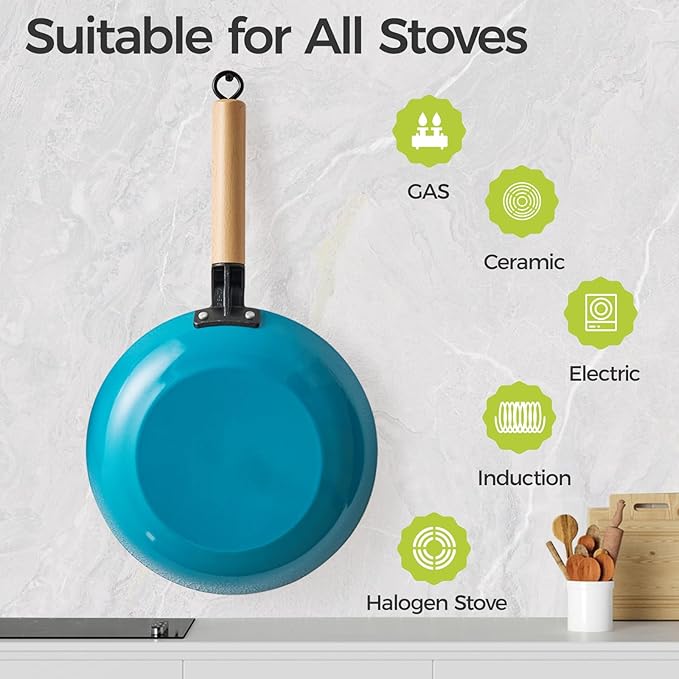 Suitable for All Stoves

GAS

Ceramic

Electric

Induction

Halogen Stove